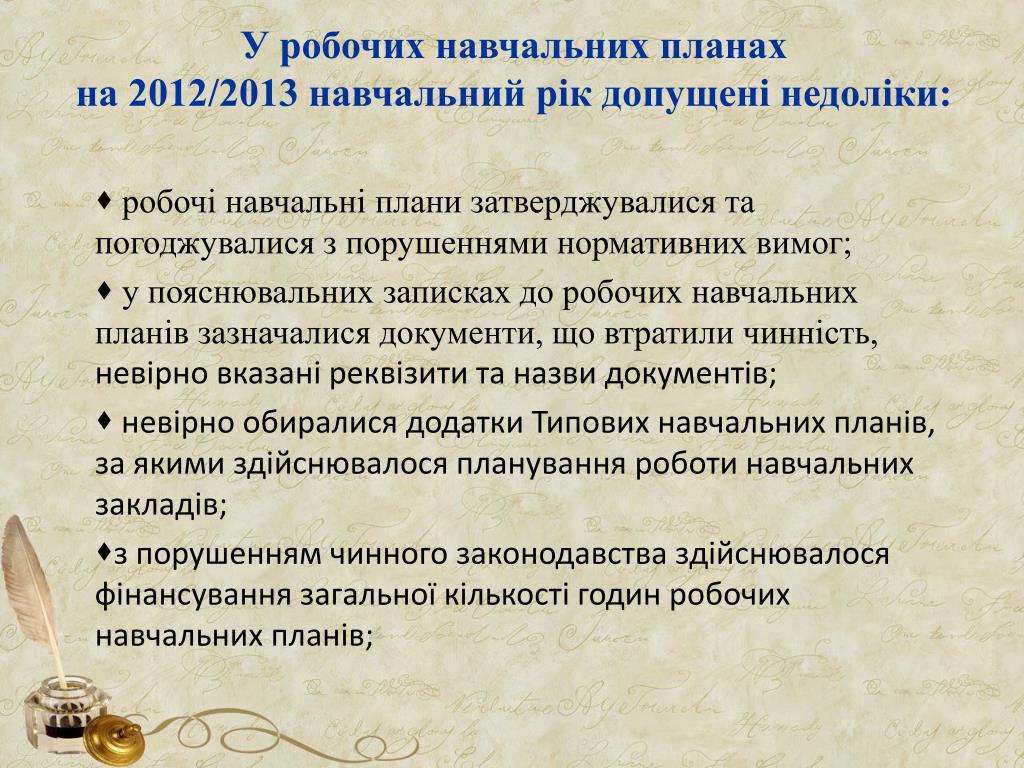 У робочих навчальних планах
на 2012/2013 навчальний рік допущені недоліки:

♦ робочі навчальні плани затверджувалися та погоджувалися з порушеннями нормативних вимог;

♦ у пояснювальних записках до робочих навчальних планів зазначалися документи, що втратили чинність, невірно вказані реквізити та назви документів;

♦ невірно обиралися додатки Типових навчальних планів, за якими здійснювалося планування роботи навчальних закладів;

♦з порушенням чинного законодавства здійснювалося фінансування загальної кількості годин робочих навчальних планів;